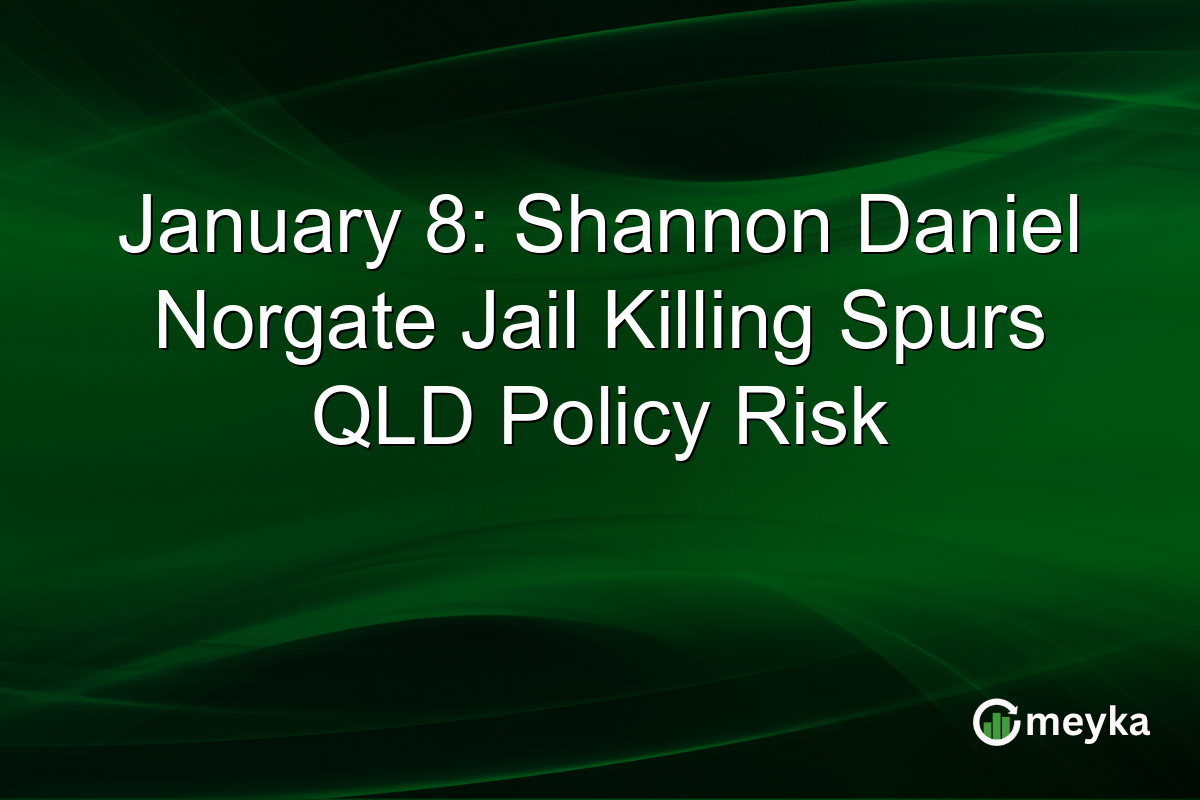 January 8: Shannon Daniel Norgate Jail Killing Spurs QLD Policy Risk

meyka